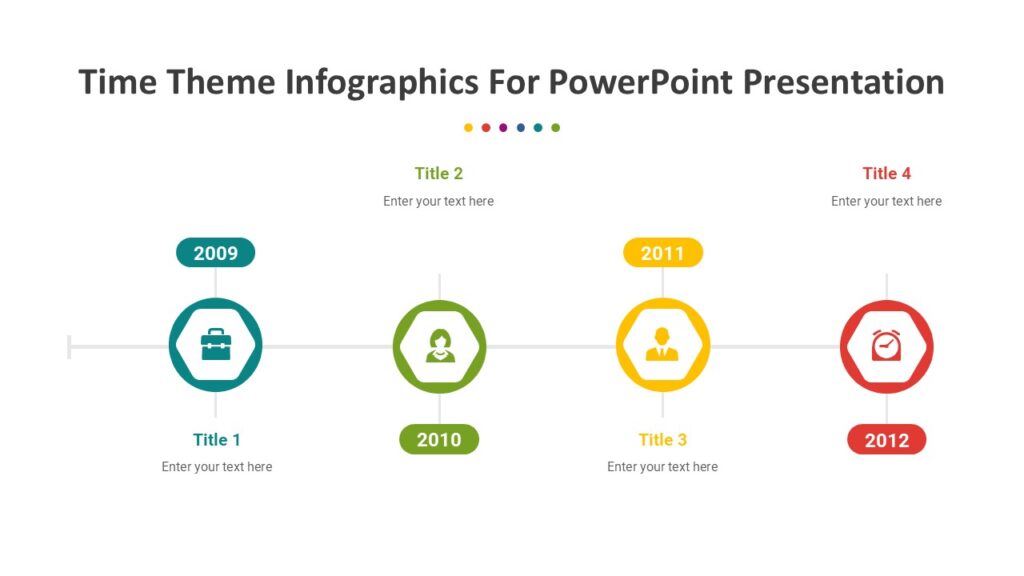 Time Theme Infographics For PowerPoint Presentation

2009

Title 1

Enter your text here

Title 2

Enter your text here

2010

2011

Title 3

Enter your text here

Title 4

Enter your text here

2012